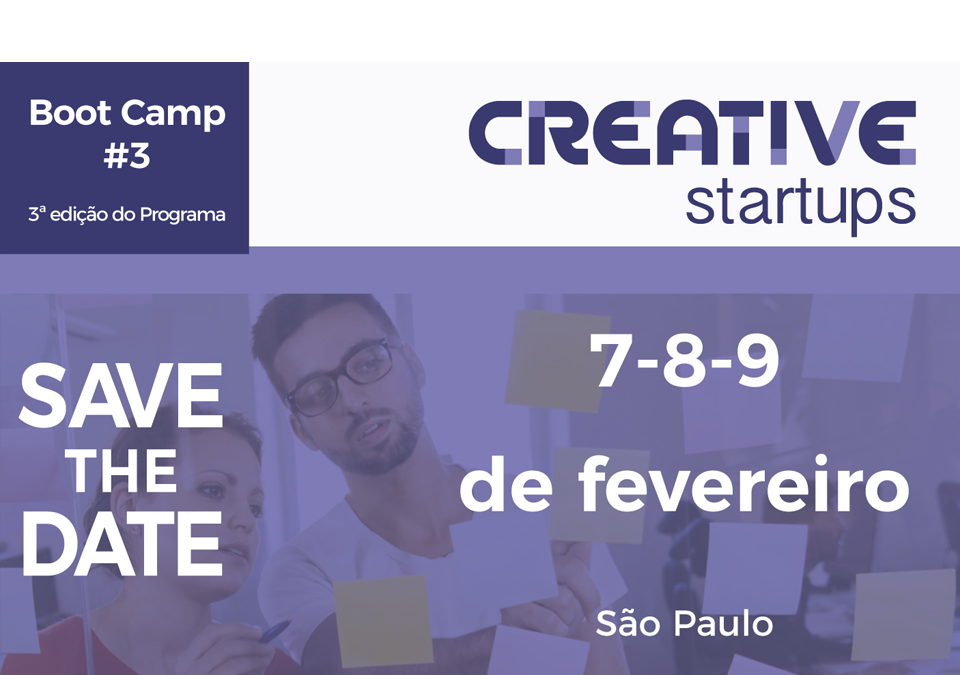 Boot Camp
#3
3ª edição do Programa

CREATIVE
startups

SAVE
THE
DATE

7-8-9
de fevereiro

São Paulo